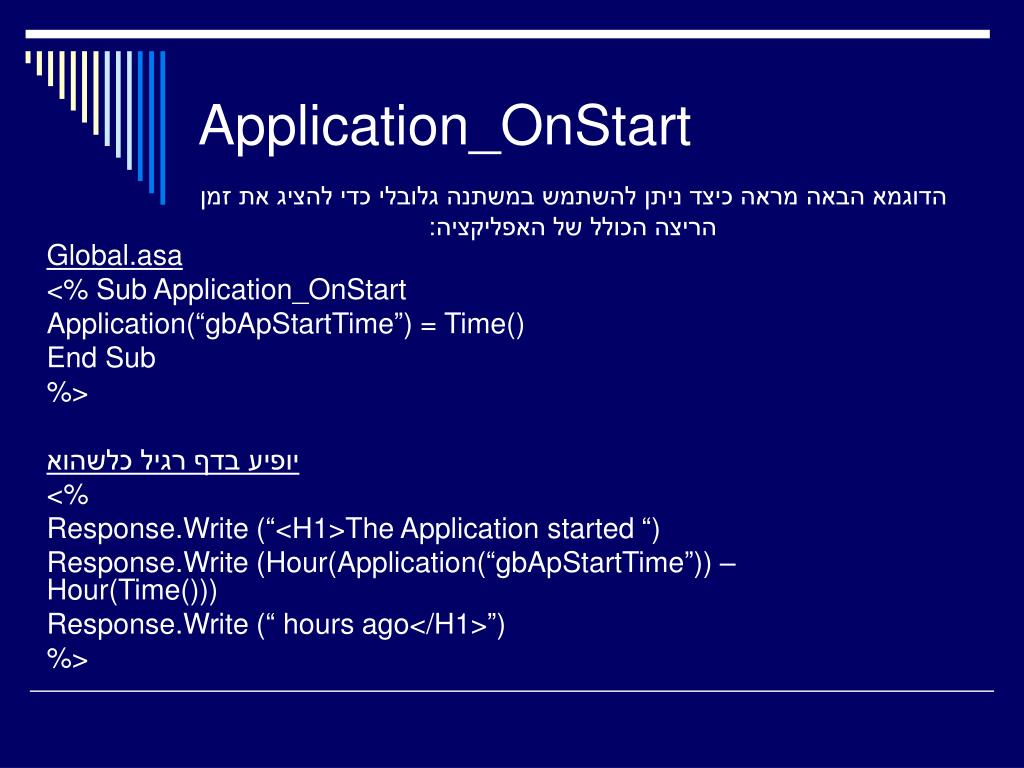 Application_OnStart

הדוגמא הבאה מראה כיצד ניתן להשתמש במשתנה גלובלי כדי להציג את זמן הריצה הכולל של האפליקציה:

Global.asa
<% Sub Application_OnStart
Application(“gbApStartTime”) = Time()
End Sub
%>

יופיע בדף רגיל כלשהוא
<%
Response.Write (“<H1>The Application started “)
Response.Write (Hour(Application(“gbApStartTime”)) – Hour(Time()))
Response.Write (“ hours ago</H1>”)
%>